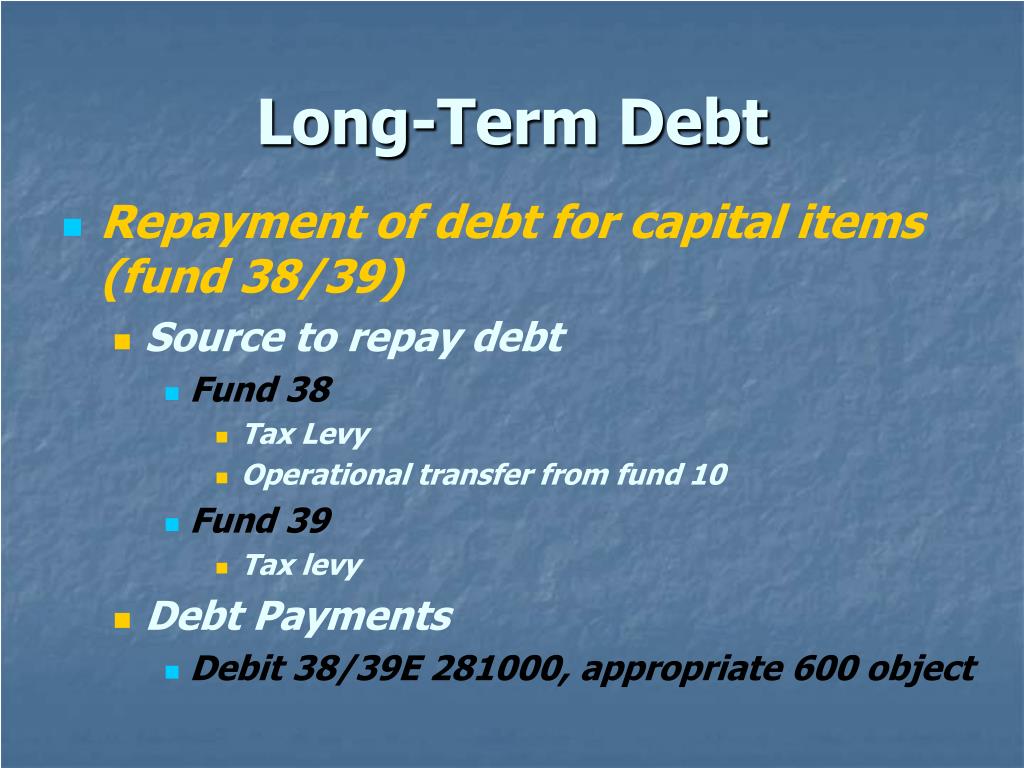 Long-Term Debt

Repayment of debt for capital items (fund 38/39)

Source to repay debt

Fund 38

Tax Levy

Operational transfer from fund 10

Fund 39

Tax levy

Debt Payments

Debit 38/39E 281000, appropriate 600 object